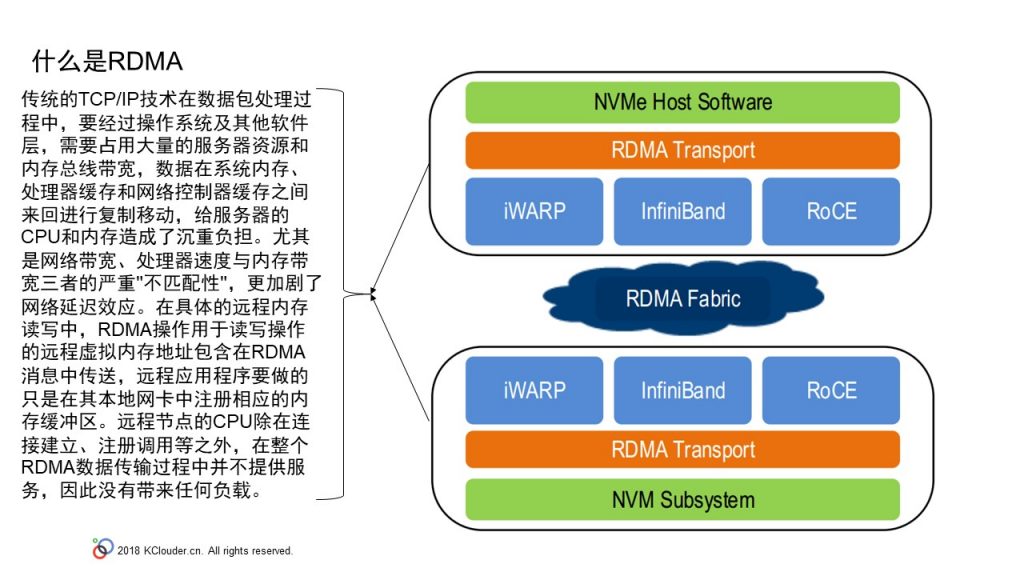 什么是RDMA

传统的TCP/IP技术在数据包处理过程中，要经过操作系统及其他软件层，需要占用大量的服务器资源和内存总线带宽，数据在系统内存、处理器缓存和网络控制器缓存之间来回进行复制移动，给服务器的CPU和内存造成了沉重负担。尤其是网络带宽、处理器速度与内存带宽三者的严重"不匹配性"，更加剧了网络延迟效应。在具体的远程内存读写中，RDMA操作用于读写操作的远程虚拟内存地址包含在RDMA消息中传送，远程应用程序要做的只是在其本地网卡中注册相应的内存缓冲区。远程节点的CPU除在连接建立、注册调用等之外，在整个RDMA数据传输过程中并不提供服务，因此没有带来任何负载。

NVMe Host Software
RDMA Transport
iWARP
InfiniBand
RoCE

RDMA Fabric

iWARP
InfiniBand
RoCE
RDMA Transport
NVM Subsystem

2018 KClouder.cn. All rights reserved.